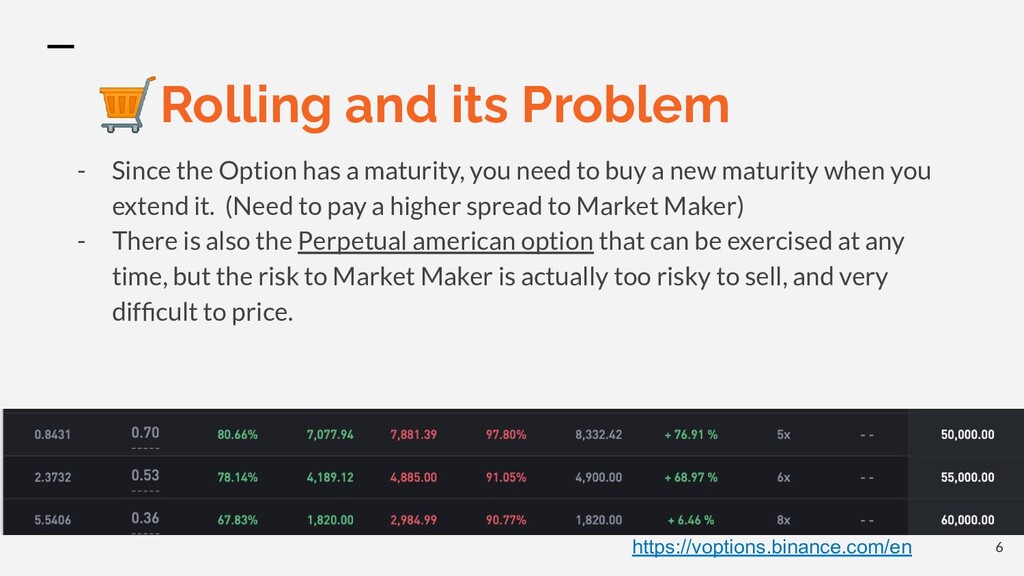 Rolling and its Problem

- Since the Option has a maturity, you need to buy a new maturity when you extend it. (Need to pay a higher spread to Market Maker)
- There is also the Perpetual american option that can be exercised at any time, but the risk to Market Maker is actually too risky to sell, and very difficult to price.

| 0.8431 | 0.70 | 80.66% | 7,077.94 | 7,881.39 | 97.80% | 8,332.42 | + 76.91 % | 5x | - - | 50,000.00 |
|---|---|---|---|---|---|---|---|---|---|---|
| 2.3732 | 0.53 | 78.14% | 4,189.12 | 4,885.00 | 91.05% | 4,900.00 | + 68.97 % | 6x | - - | 55,000.00 |
| 5.5406 | 0.36 | 67.83% | 1,820.00 | 2,984.99 | 90.77% | 1,820.00 | + 6.46 % | 8x | - - | 60,000.00 |

https://voptions.binance.com/en

6